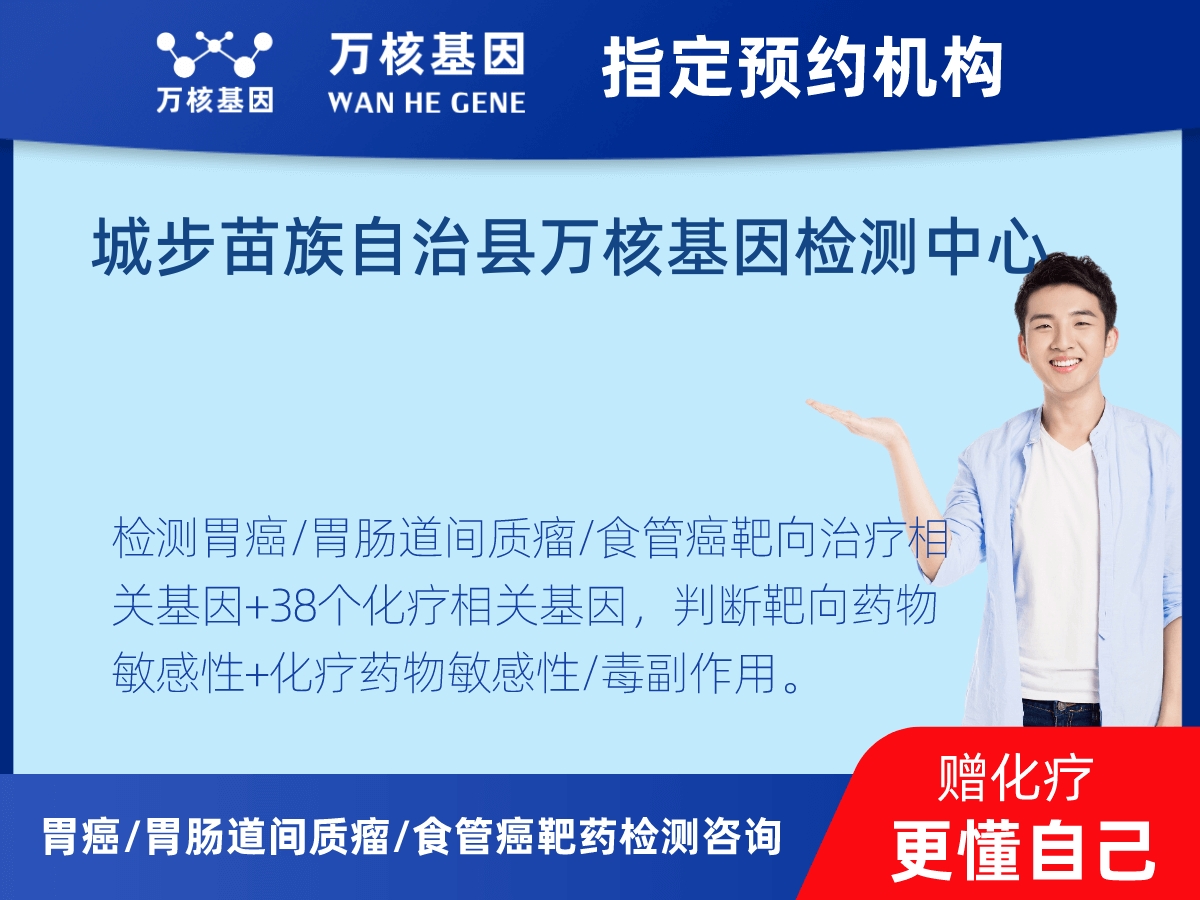 万核基因

万核基因
WAN HE GENE

指定预约机构

城步苗族自治县万核基因检测中心

检测胃癌/胃肠道间质瘤/食管癌靶向治疗相关基因+38个化疗相关基因，判断靶向药物敏感性+化疗药物敏感性/毒副作用。

胃癌/胃肠道间质瘤/食管癌靶药检测咨询

赠化疗
更懂自己